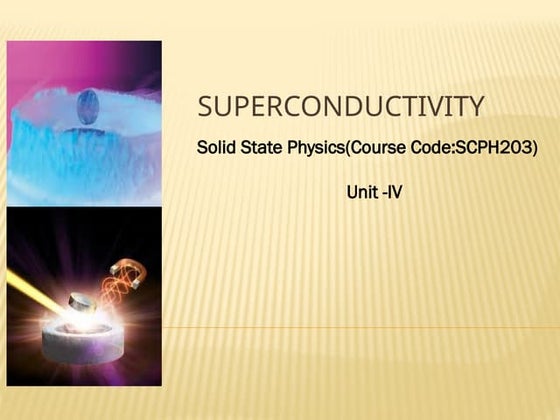 SUPERCONDUCTIVITY

Solid State Physics(Course Code:SCPH203)

Unit -IV